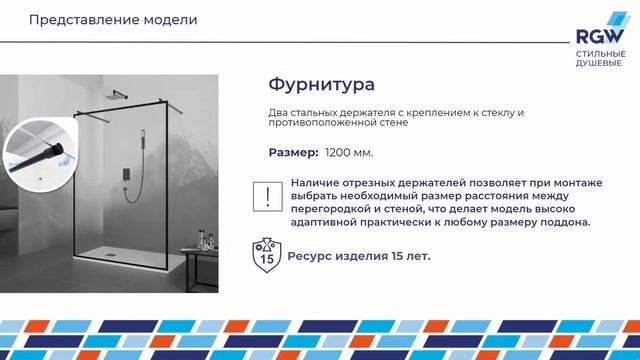 Представление модели

RGW
СТИЛЬНЫЕ ДУШЕВЫЕ

Фурнитура

Два стальных держателя с креплением к стеклу и противоположенной стене

Размер: 1200 мм.

!

Наличие отрезных держателей позволяет при монтаже выбрать необходимый размер расстояния между перегородкой и стеной, что делает модель высоко адаптивной практически к любому размеру поддона.

15

Ресурс изделия 15 лет.